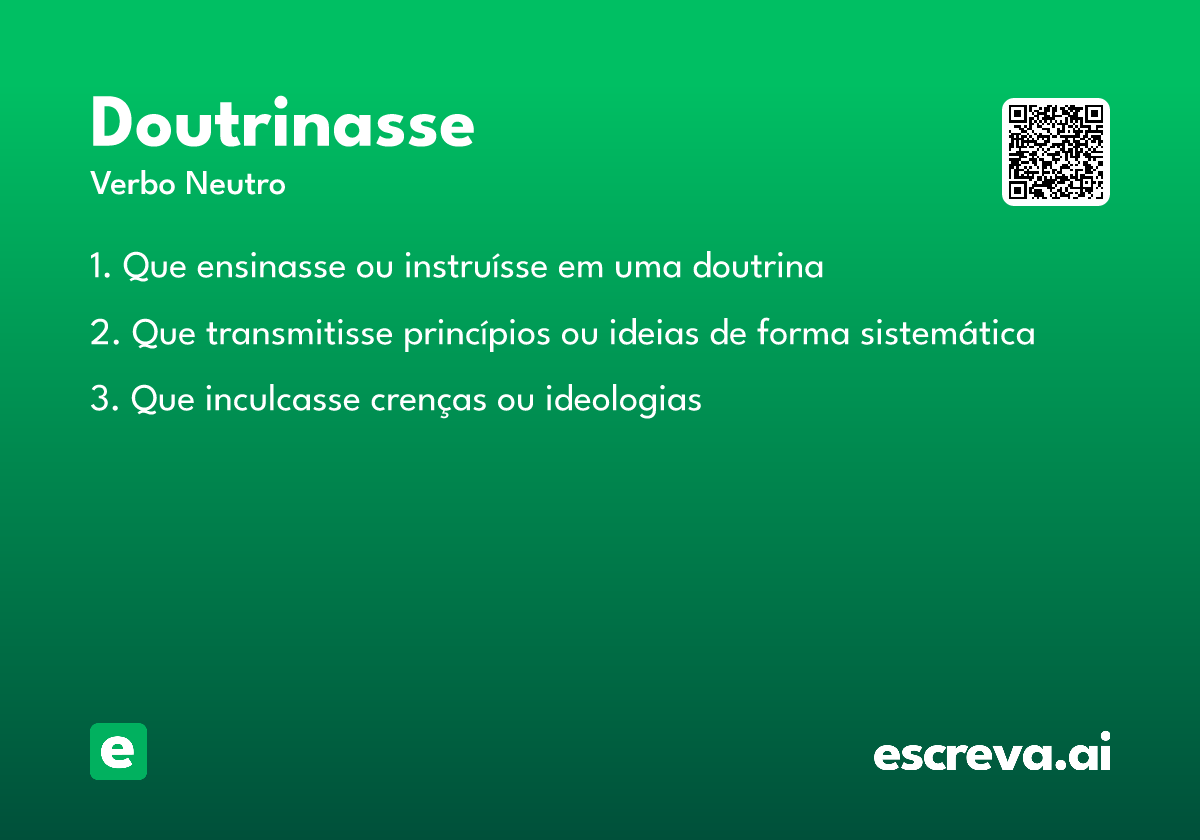 Doutrinasse

Verbo Neutro

1. Que ensinasse ou instruísse em uma doutrina

2. Que transmitisse princípios ou ideias de forma sistemática

3. Que inculcasse crenças ou ideologias

e

escreva.ai